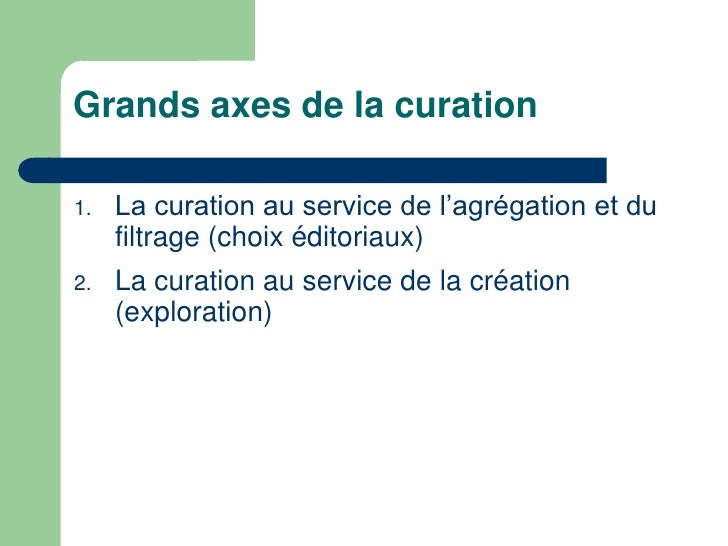 Grands axes de la curation

1. La curation au service de l’agrégation et du filtrage (choix éditoriaux)
2. La curation au service de la création (exploration)